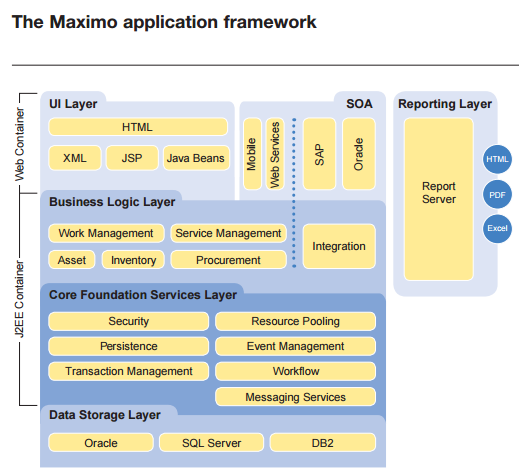 The Maximo application framework

Web Container

J2EE Container

UI Layer

HTML

XML

JSP

Java Beans

SOA

Mobile

Web Services

SAP

Oracle

Reporting Layer

Report Server

HTML

PDF

Excel

Business Logic Layer

Work Management

Service Management

Asset

Inventory

Procurement

Integration

Core Foundation Services Layer

Security

Resource Pooling

Persistence

Event Management

Transaction Management

Workflow

Messaging Services

Data Storage Layer

Oracle

SQL Server

DB2